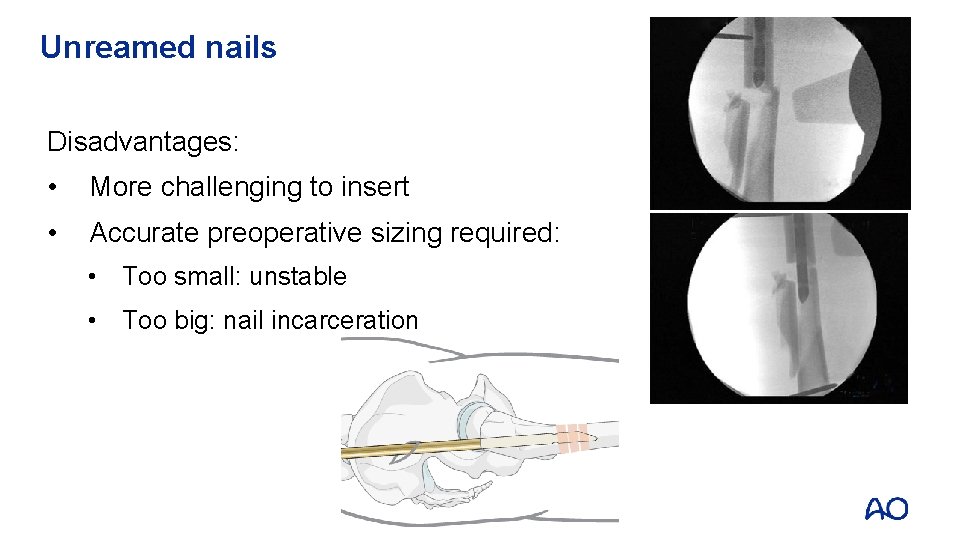 Unreamed nails

Disadvantages:

• More challenging to insert

• Accurate preoperative sizing required:

• Too small: unstable

• Too big: nail incarceration

AO